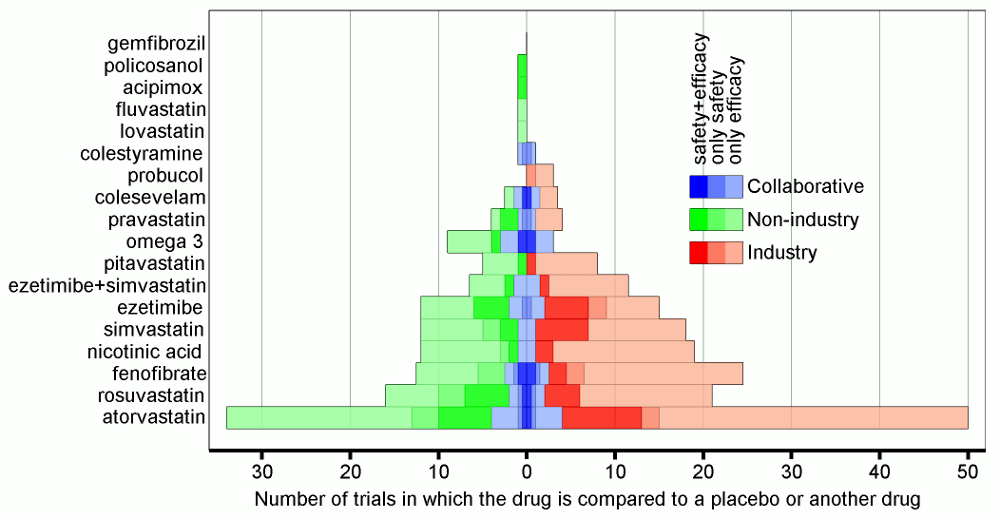 gemfibrozil
policosanol
acipimox
fluvastatin
lovastatin
colestyramine
probucol
colesevelam
pravastatin
omega 3
pitavastatin
ezetimibe+simvastatin
ezetimibe
simvastatin
nicotinic acid
fenofibrate
rosuvastatin
atorvastatin

safety+efficacy
only safety
only efficacy

Collaborative
Non-industry
Industry

30
20
10
0
10
20
30
40
50

Number of trials in which the drug is compared to a placebo or another drug